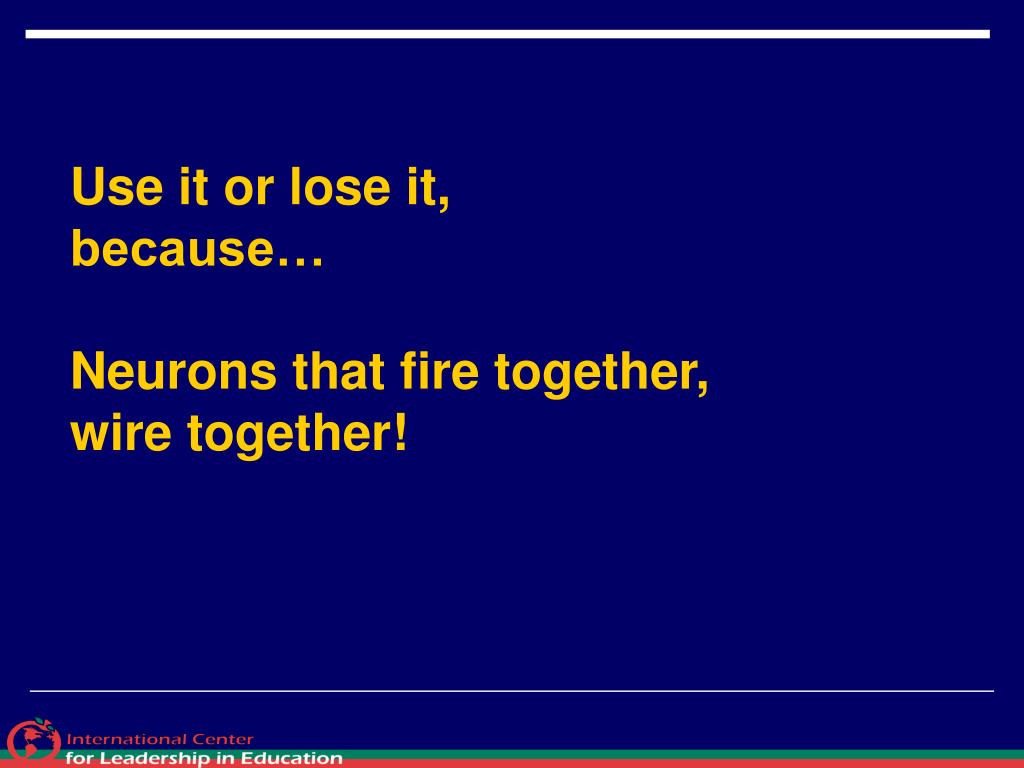 Use it or lose it,
because…

Neurons that fire together,
wire together!

International Center
for Leadership in Education